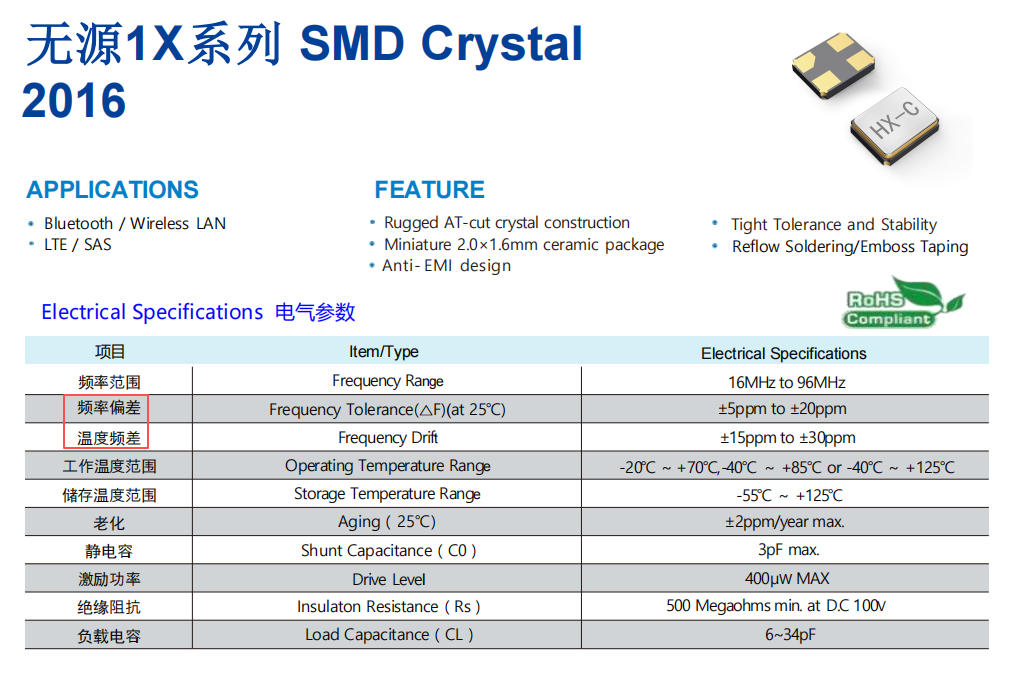 无源1X系列 SMD Crystal
2016

HX-C

APPLICATIONS
• Bluetooth / Wireless LAN
• LTE / SAS

FEATURE
• Rugged AT-cut crystal construction
• Miniature 2.0×1.6mm ceramic package
• Anti- EMI design

• Tight Tolerance and Stability
• Reflow Soldering/Emboss Taping

Electrical Specifications 电气参数

RoHS Compliant

| 项目 | Item/Type | Electrical Specifications |
|---|---|---|
| 频率范围 | Frequency Range | 16MHz to 96MHz |
| 频率偏差 | Frequency Tolerance(△F)(at 25℃) | ±5ppm to ±20ppm |
| 温度频差 | Frequency Drift | ±15ppm to ±30ppm |
| 工作温度范围 | Operating Temperature Range | -20℃ ~ +70℃,-40℃ ~ +85℃ or -40℃ ~ +125℃ |
| 储存温度范围 | Storage Temperature Range | -55℃ ~ +125℃ |
| 老化 | Aging ( 25℃) | ±2ppm/year max. |
| 静电容 | Shunt Capacitance ( C0 ) | 3pF max. |
| 激励功率 | Drive Level | 400μw MAX |
| 绝缘阻抗 | Insulaton Resistance ( Rs ) | 500 Megaohms min. at D.C 100v |
| 负载电容 | Load Capacitance ( CL ) | 6~34pF |